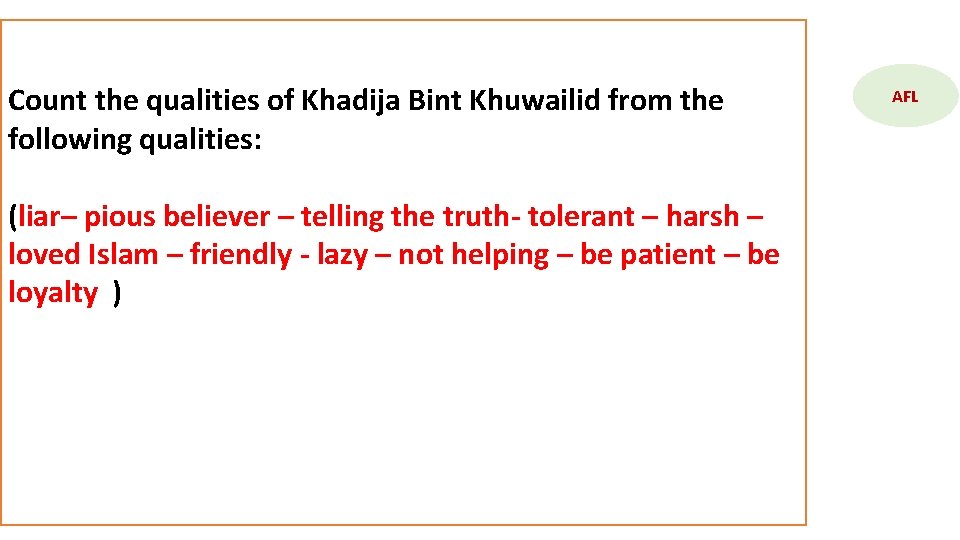 Count the qualities of Khadija Bint Khuwailid from the following qualities:

(liar– pious believer – telling the truth- tolerant – harsh – loved Islam – friendly - lazy – not helping – be patient – be loyalty )

AFL